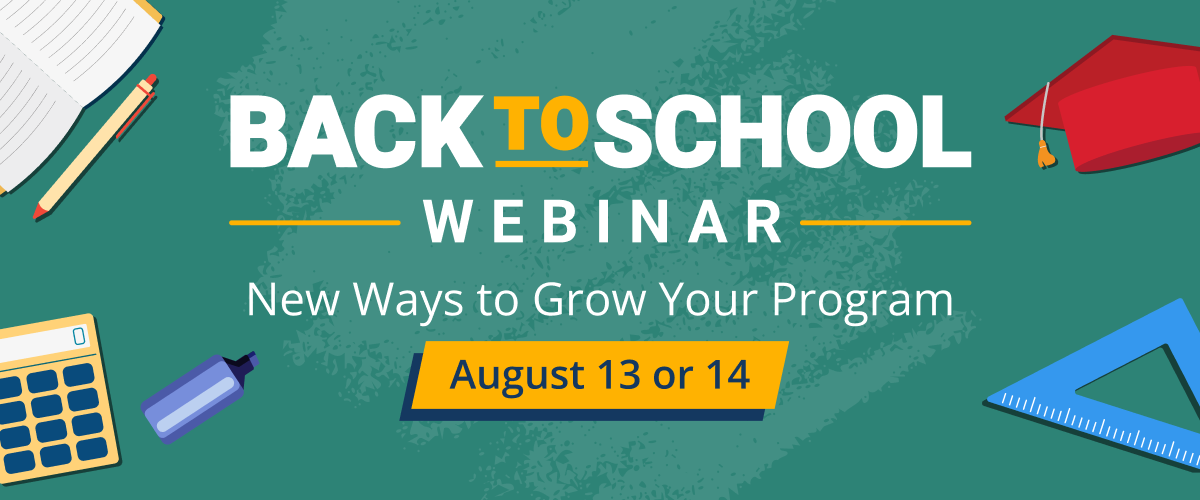 BACK TO SCHOOL
WEBINAR
New Ways to Grow Your Program
August 13 or 14